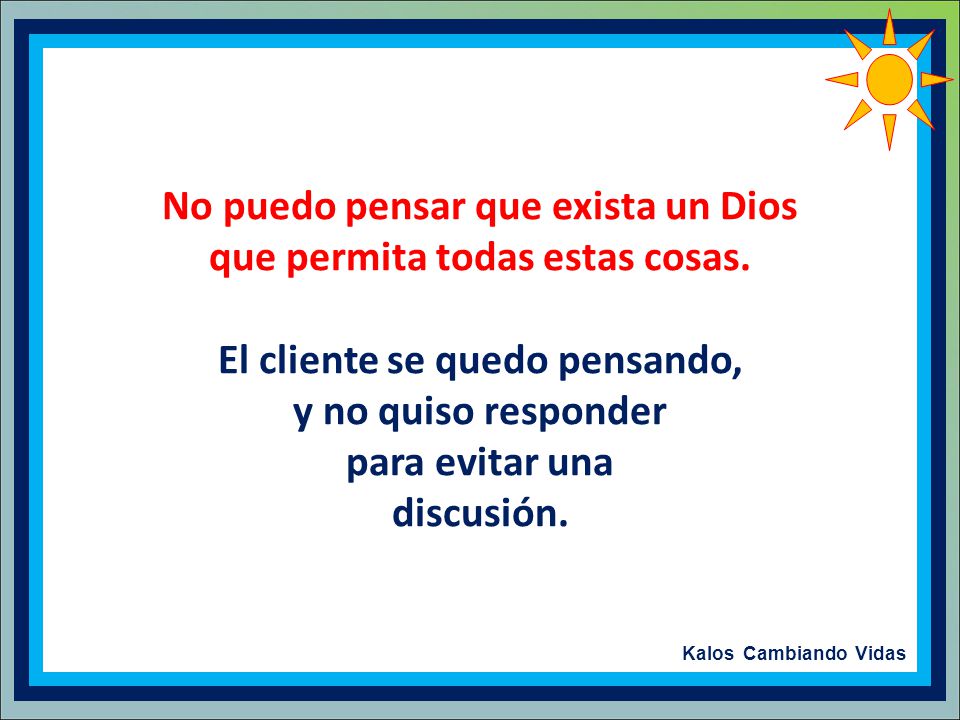 No puedo pensar que exista un Dios que permita todas estas cosas.

El cliente se quedo pensando, y no quiso responder para evitar una discusión.

Kalos Cambiando Vidas